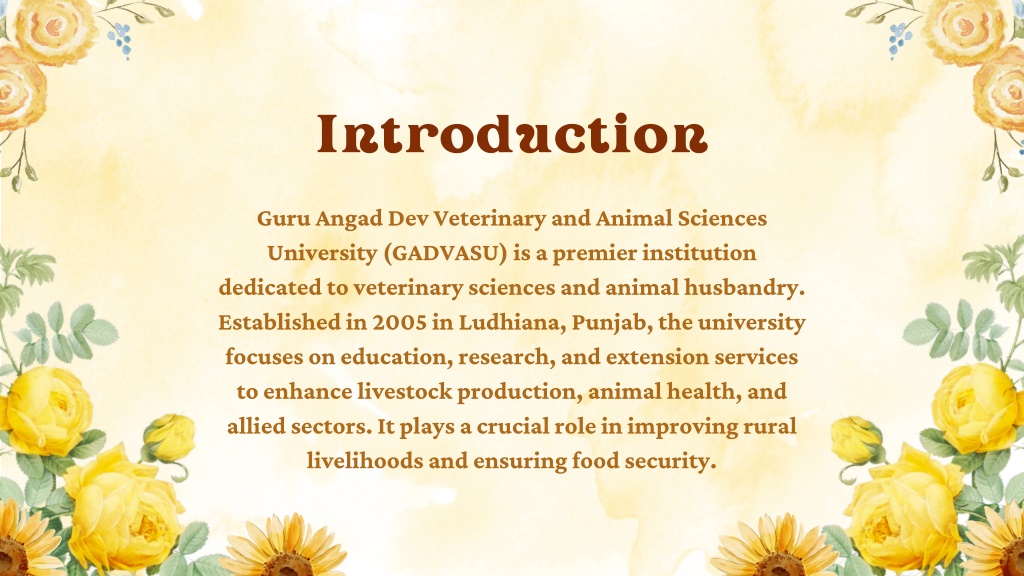 Introduction

Guru Angad Dev Veterinary and Animal Sciences University (GADVASU) is a premier institution dedicated to veterinary sciences and animal husbandry. Established in 2005 in Ludhiana, Punjab, the university focuses on education, research, and extension services to enhance livestock production, animal health, and allied sectors. It plays a crucial role in improving rural livelihoods and ensuring food security.